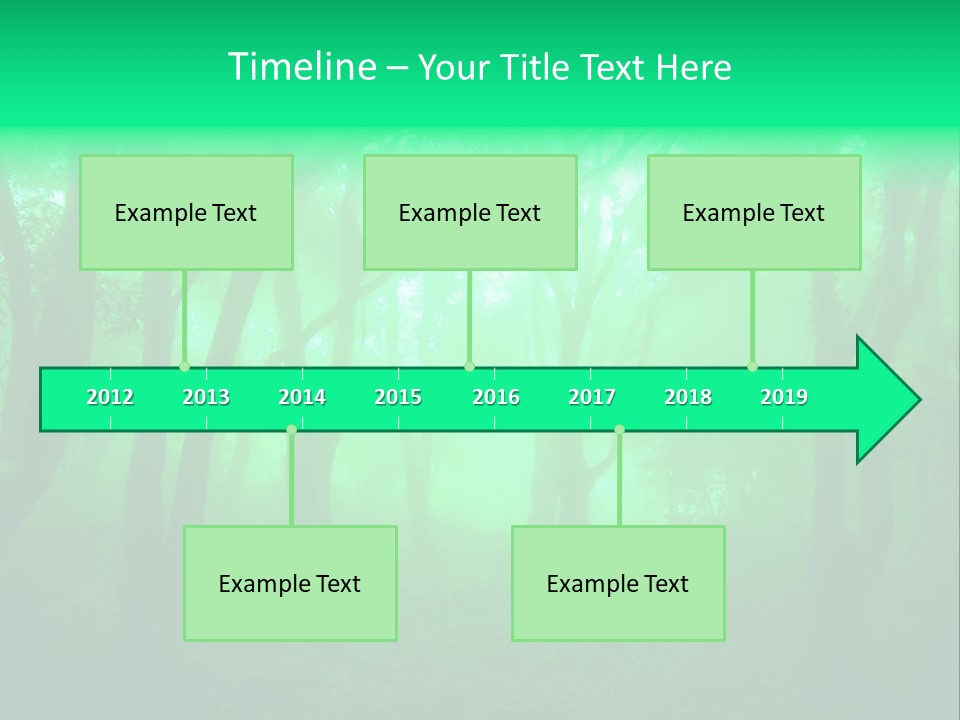 Timeline – Your Title Text Here

Example Text

Example Text

Example Text

2012 2013 2014 2015 2016 2017 2018 2019

Example Text

Example Text